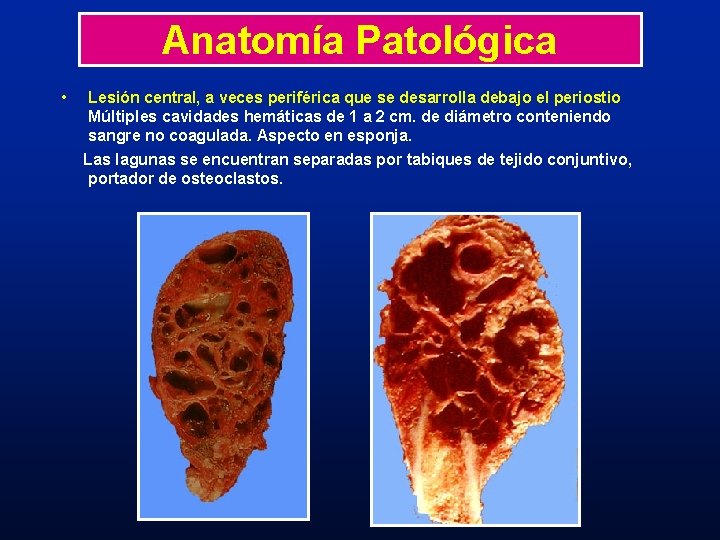 Anatomía Patológica

• Lesión central, a veces periférica que se desarrolla debajo el periostio Múltiples cavidades hemáticas de 1 a 2 cm. de diámetro conteniendo sangre no coagulada. Aspecto en esponja.

Las lagunas se encuentran separadas por tabiques de tejido conjuntivo, portador de osteoclastos.